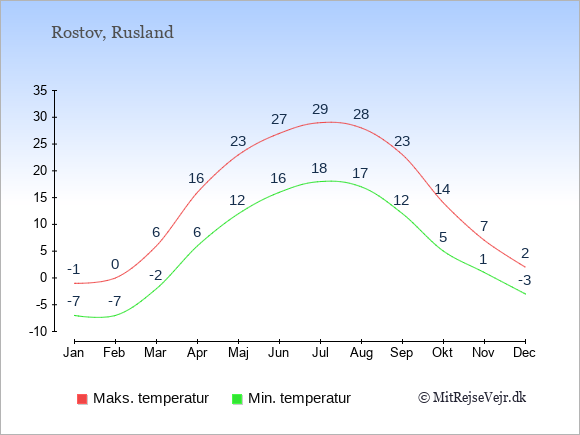 Rostov, Rusland

35
30
25
20
15
10
5
0
-5
-10

-1 0 6 16 23 27 29 28 23 14 7 2

-7 -7 -2 6 12 16 18 17 12 5 1 -3

Jan Feb Mar Apr Maj Jun Jul Aug Sep Okt Nov Dec

Maks. temperatur
Min. temperatur
© MitRejseVejr.dk